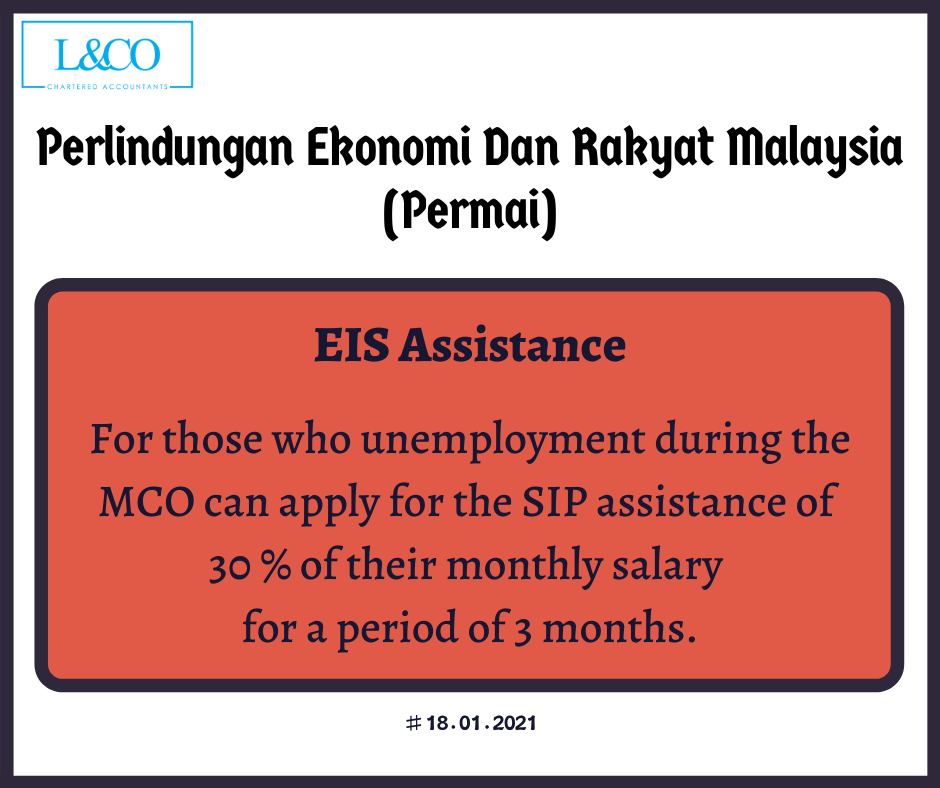 L&CO
CHARTERED ACCOUNTANTS

Perlindungan Ekonomi Dan Rakyat Malaysia (Permai)

EIS Assistance

For those who unemployment during the MCO can apply for the SIP assistance of 30 % of their monthly salary for a period of 3 months.

# 18.01.2021